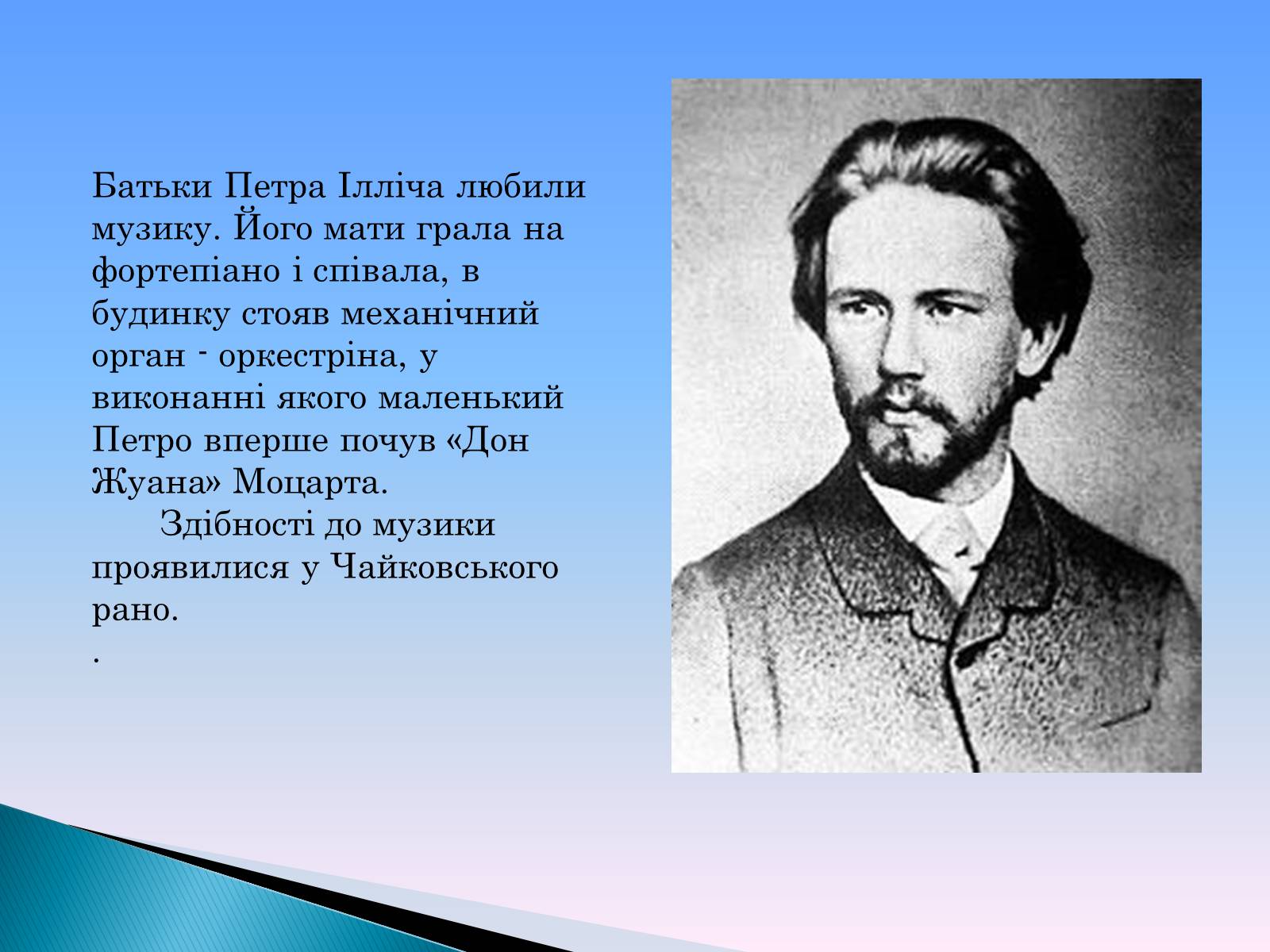 Батьки Петра Ілліча любили музику. Його мати грала на фортепіано і співала, в будинку стояв механічний орган - оркестріна, у виконанні якого маленький Петро вперше почув «Дон Жуана» Моцарта.

Здібності до музики проявилися у Чайковського рано.

.